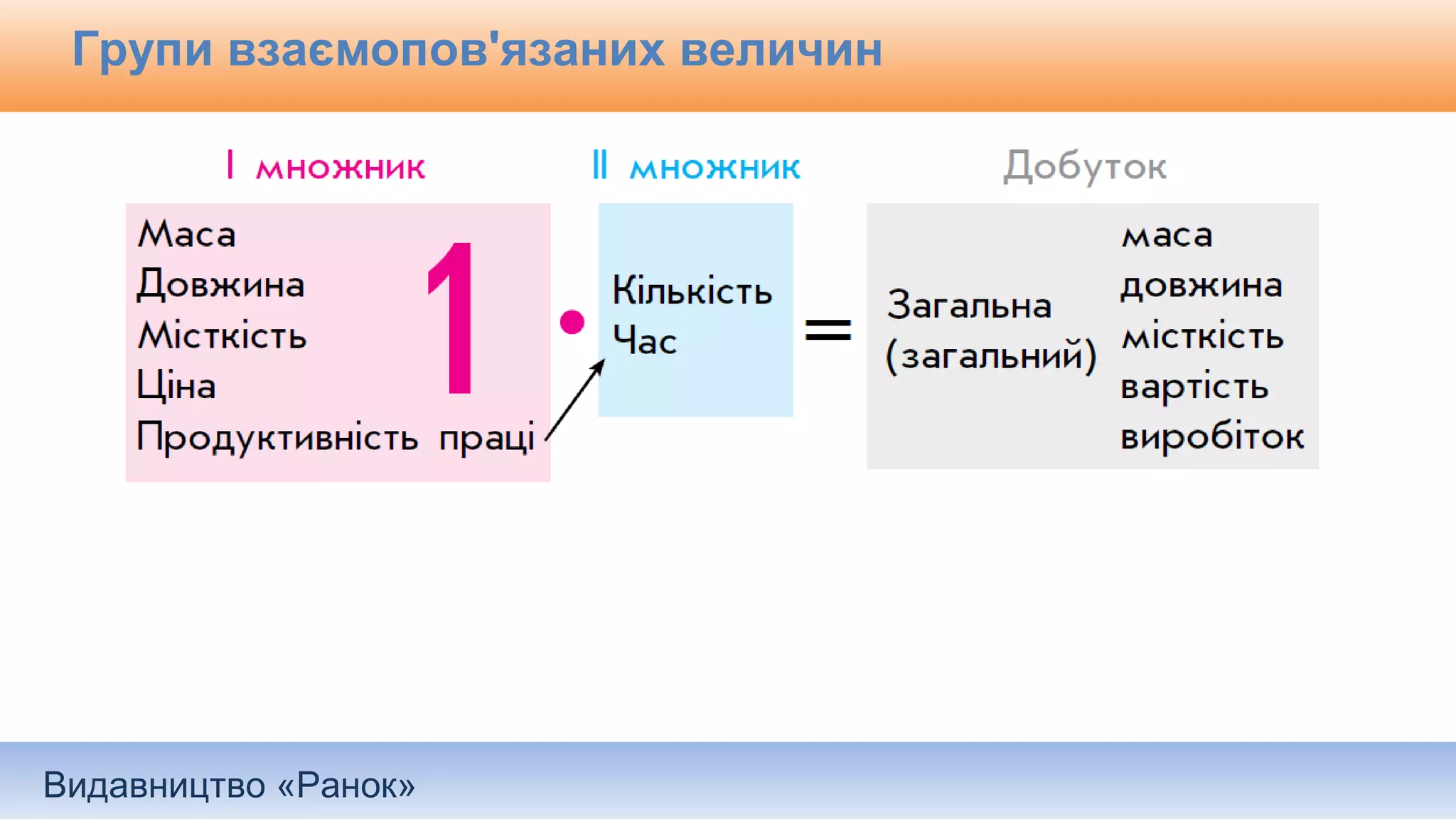 Групи взаємопов'язаних величин

I множник

Маса
Довжина
Місткість
Ціна
Продуктивність праці

1

•

II множник

Кількість
Час

=

Добуток

Загальна (загальний)

маса
довжина
місткість
вартість
виробіток

Видавництво «Ранок»